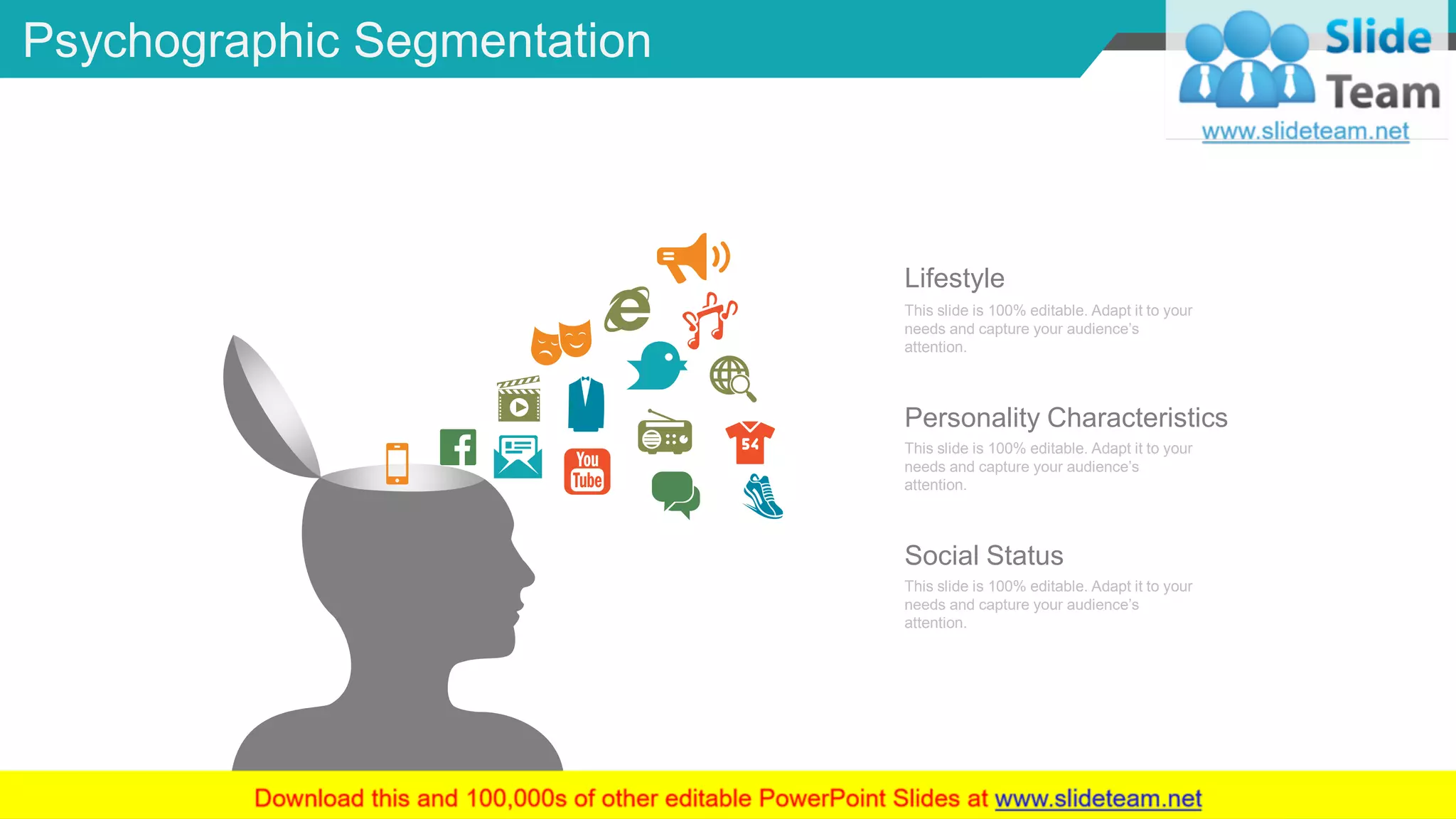 Psychographic Segmentation

Slide Team
www.slideteam.net

You Tube

54

Lifestyle
This slide is 100% editable. Adapt it to your needs and capture your audience's attention.

Personality Characteristics
This slide is 100% editable. Adapt it to your needs and capture your audience's attention.

Social Status
This slide is 100% editable. Adapt it to your needs and capture your audience's attention.

Download this and 100,000s of other editable PowerPoint Slides at www.slideteam.net